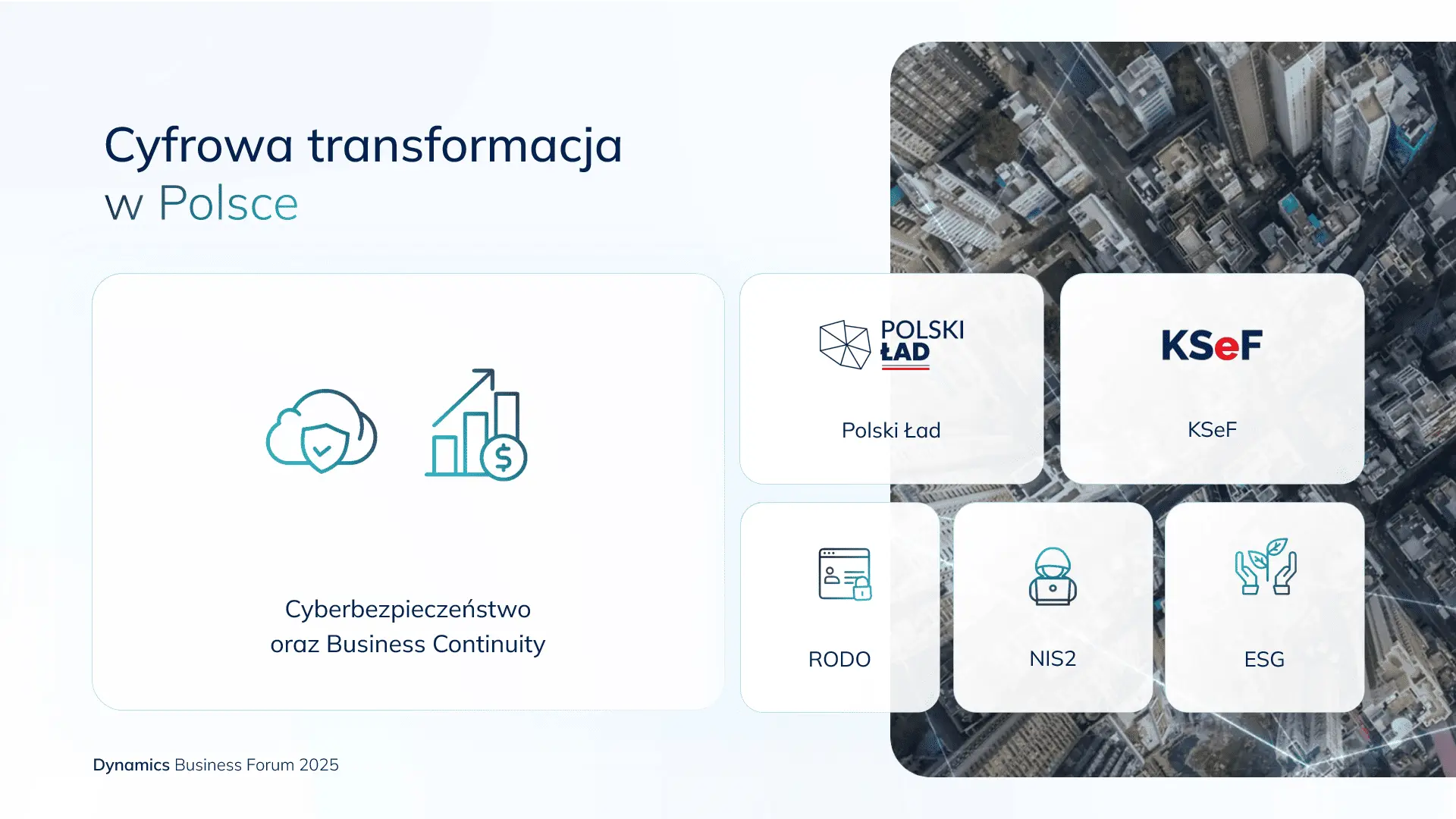 Cyfrowa transformacja
w Polsce

Cyberbezpieczeństwo
oraz Business Continuity

POLSKI ŁAD

Polski Ład

KSeF

KSeF

RODO

NIS2

ESG

Dynamics Business Forum 2025